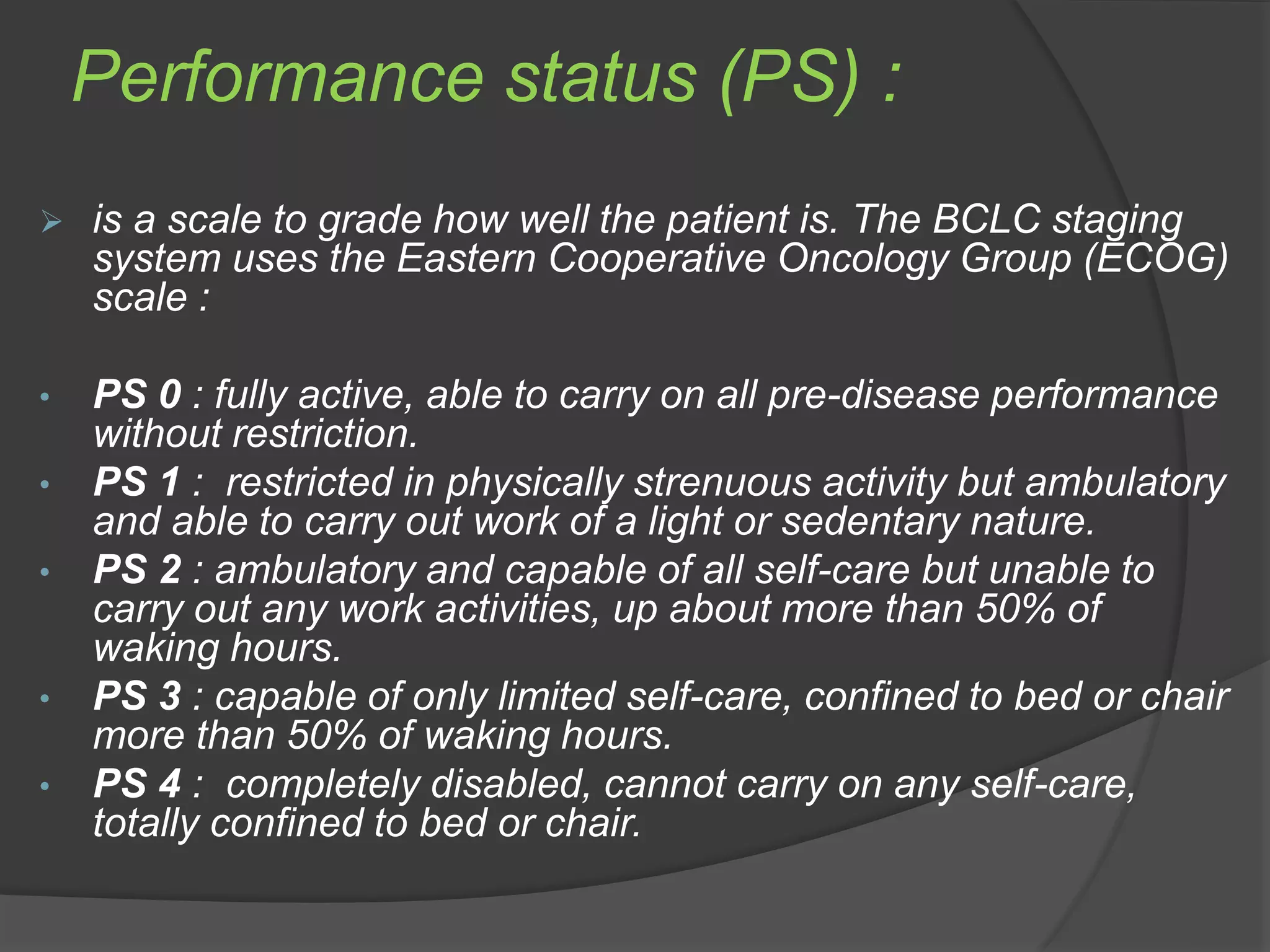 Performance status (PS) :

➢ is a scale to grade how well the patient is. The BCLC staging system uses the Eastern Cooperative Oncology Group (ECOG) scale :

• PS 0 : fully active, able to carry on all pre-disease performance without restriction.
• PS 1 : restricted in physically strenuous activity but ambulatory and able to carry out work of a light or sedentary nature.
• PS 2 : ambulatory and capable of all self-care but unable to carry out any work activities, up about more than 50% of waking hours.
• PS 3 : capable of only limited self-care, confined to bed or chair more than 50% of waking hours.
• PS 4 : completely disabled, cannot carry on any self-care, totally confined to bed or chair.